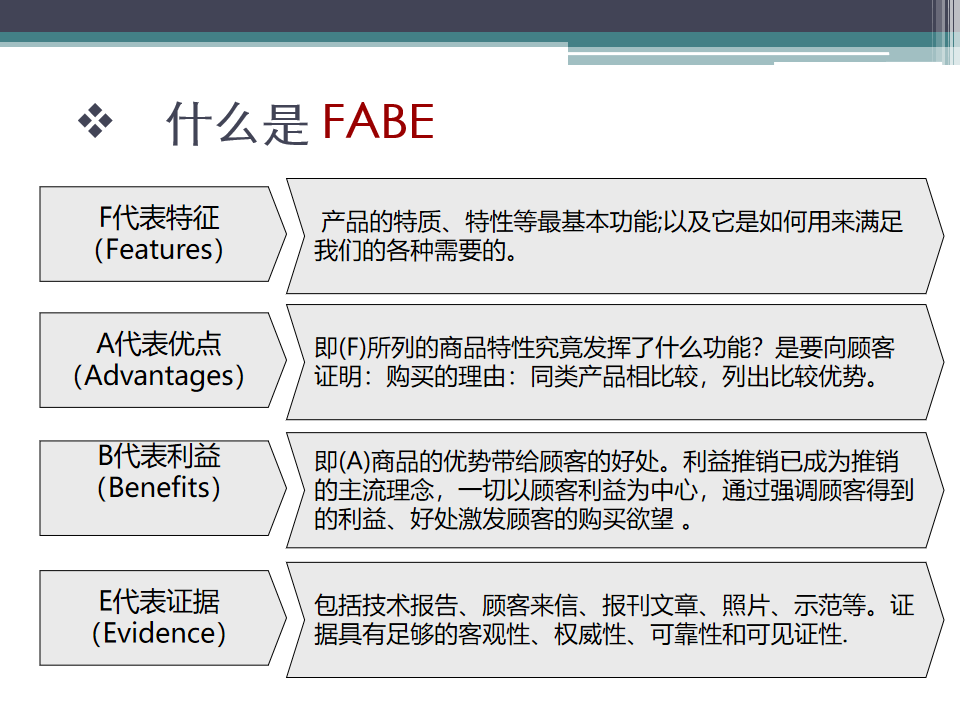 ❖ 什么是 FABE

F代表特征
(Features)

产品的特质、特性等最基本功能;以及它是如何用来满足我们的各种需要的。

A代表优点
(Advantages)

即(F)所列的商品特性究竟发挥了什么功能？是要向顾客证明：购买的理由：同类产品相比较，列出比较优势。

B代表利益
(Benefits)

即(A)商品的优势带给顾客的好处。利益推销已成为推销的主流理念，一切以顾客利益为中心，通过强调顾客得到的利益、好处激发顾客的购买欲望 。

E代表证据
(Evidence)

包括技术报告、顾客来信、报刊文章、照片、示范等。证据具有足够的客观性、权威性、可靠性和可见证性.